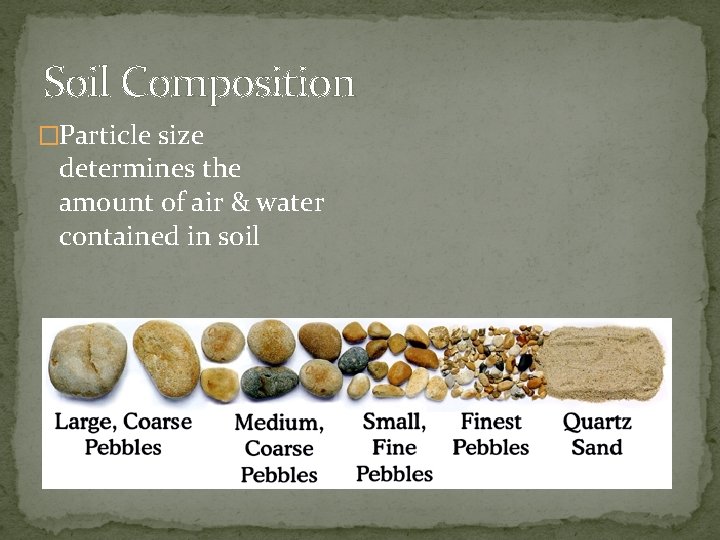 Soil Composition

□Particle size determines the amount of air & water contained in soil

Large, Coarse Pebbles

Medium, Coarse Pebbles

Small, Fine Pebbles

Finest Pebbles

Quartz Sand